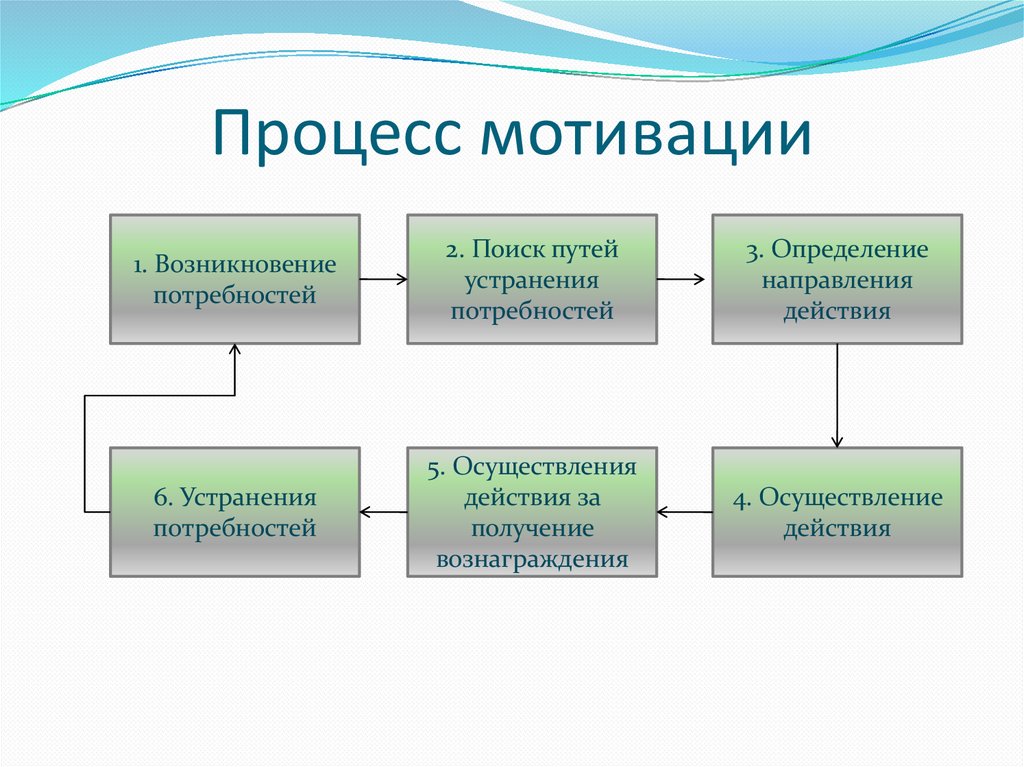 Процесс мотивации

1. Возникновение потребностей

2. Поиск путей устранения потребностей

3. Определение направления действия

4. Осуществление действия

5. Осуществления действия за получение вознаграждения

6. Устранения потребностей